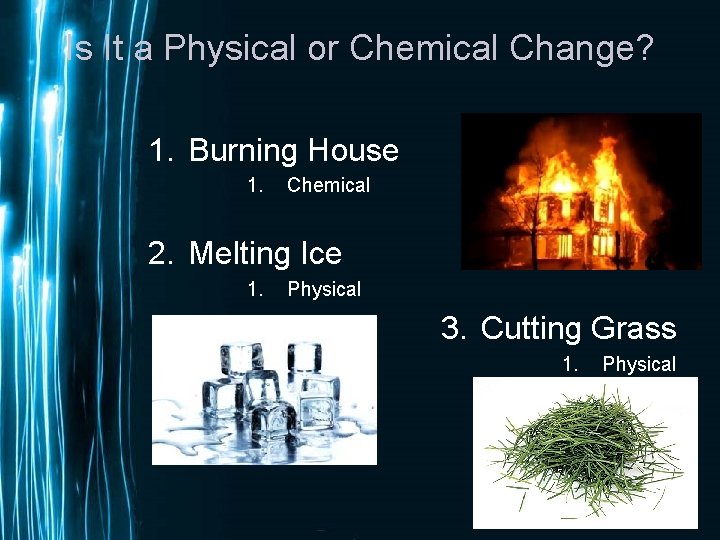 Is It a Physical or Chemical Change?

1. Burning House
1. Chemical

2. Melting Ice
1. Physical

3. Cutting Grass
1. Physical